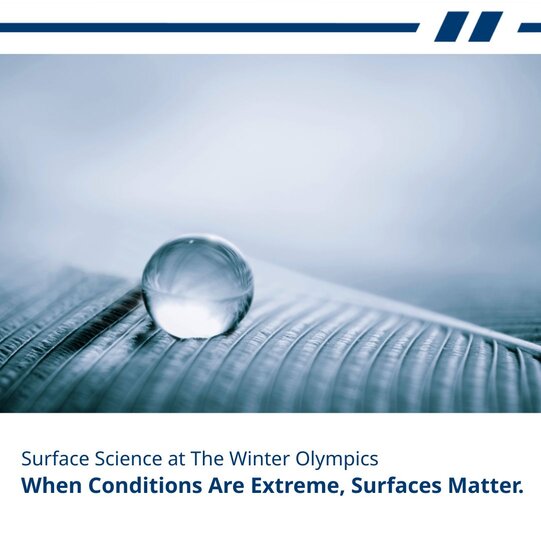 Surface Science at The Winter Olympics
When Conditions Are Extreme, Surfaces Matter.